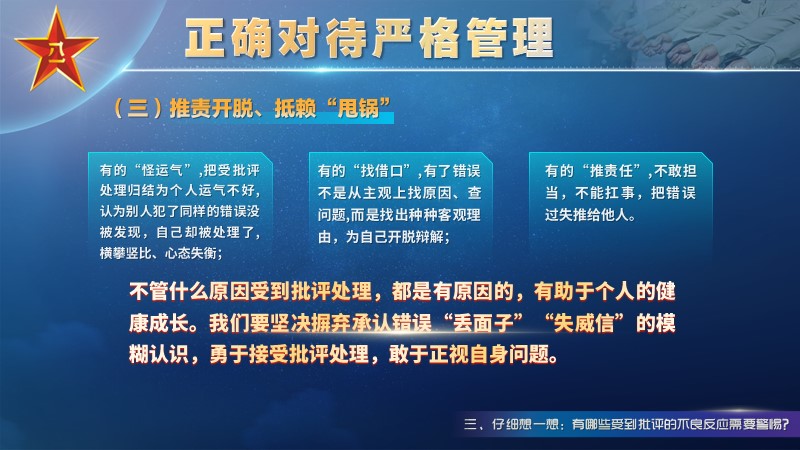 八一

正确对待严格管理

（三）推责开脱、抵赖“甩锅”

有的“怪运气”，把受批评处理归结为个人运气不好，认为别人犯了同样的错误没被发现，自己却被处理了，横攀竖比、心态失衡；

有的“找借口”，有了错误不是从主观上找原因、查问题,而是找出种种客观理由，为自己开脱辩解；

有的“推责任”，不敢担当，不能扛事，把错误过失推给他人。

不管什么原因受到批评处理，都是有原因的，有助于个人的健康成长。我们要坚决摒弃承认错误“丢面子”“失威信”的模糊认识，勇于接受批评处理，敢于正视自身问题。

三、仔细想一想：有哪些受到批评的不良反应需要警惕？